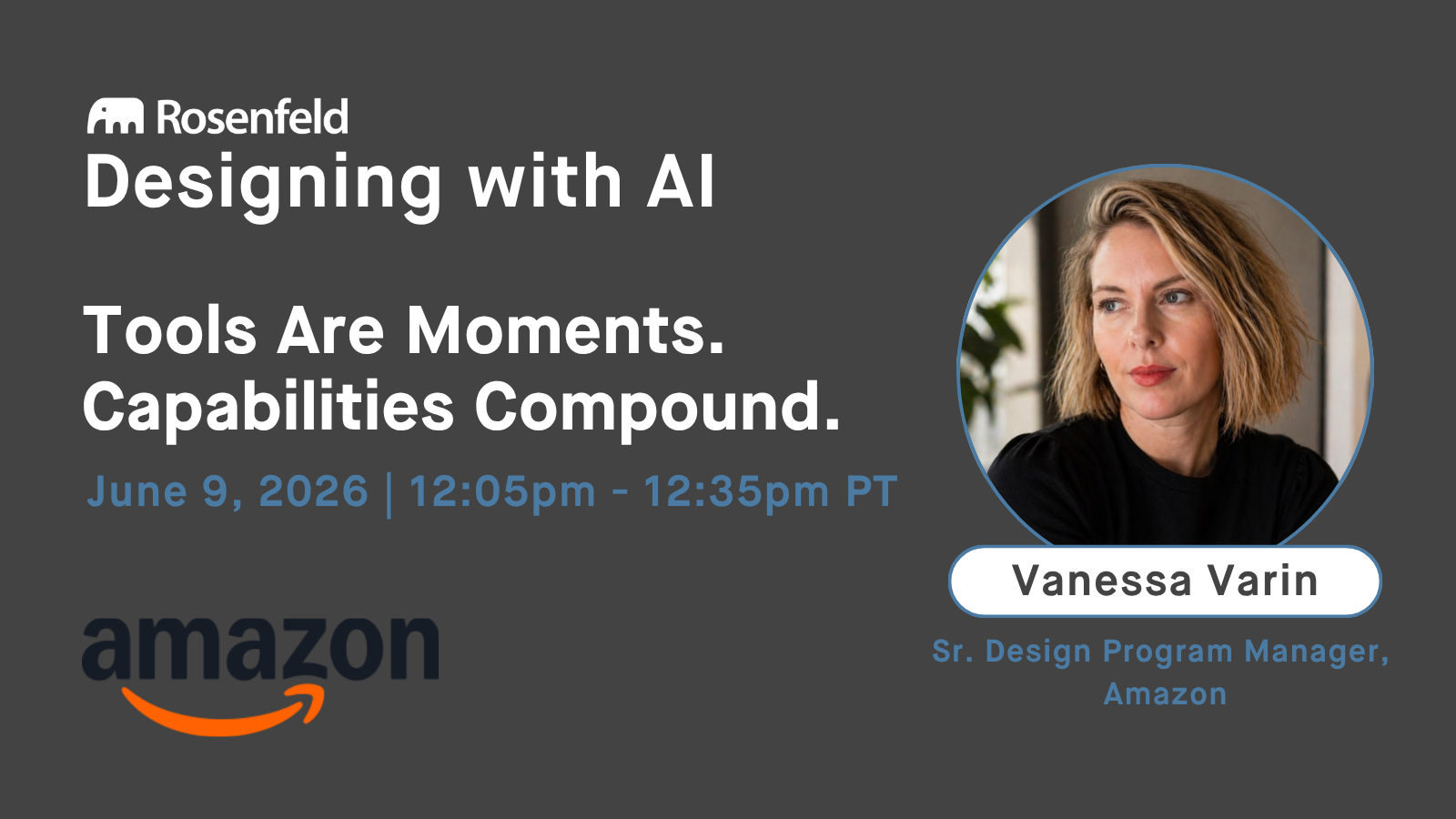 Rosenfeld
Designing with AI

Tools Are Moments.
Capabilities Compound.

June 9, 2026 | 12:05pm - 12:35pm PT

amazon

Vanessa Varin

Sr. Design Program Manager, Amazon